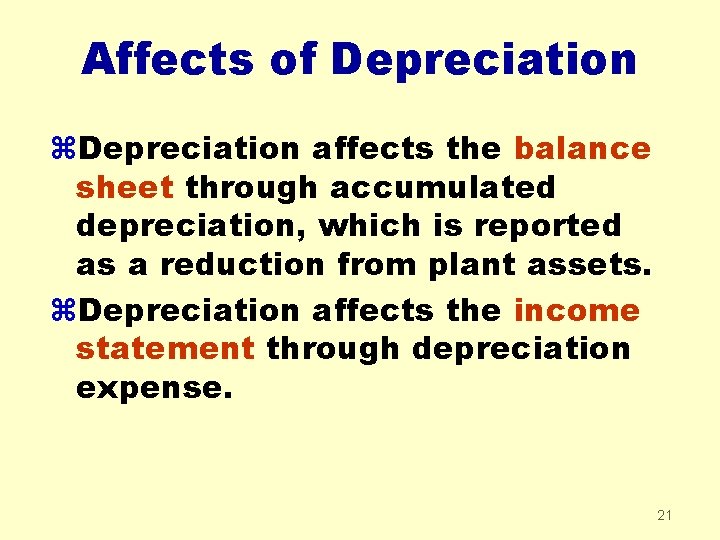 Affects of Depreciation

⌘Depreciation affects the balance sheet through accumulated depreciation, which is reported as a reduction from plant assets.

⌘Depreciation affects the income statement through depreciation expense.

21